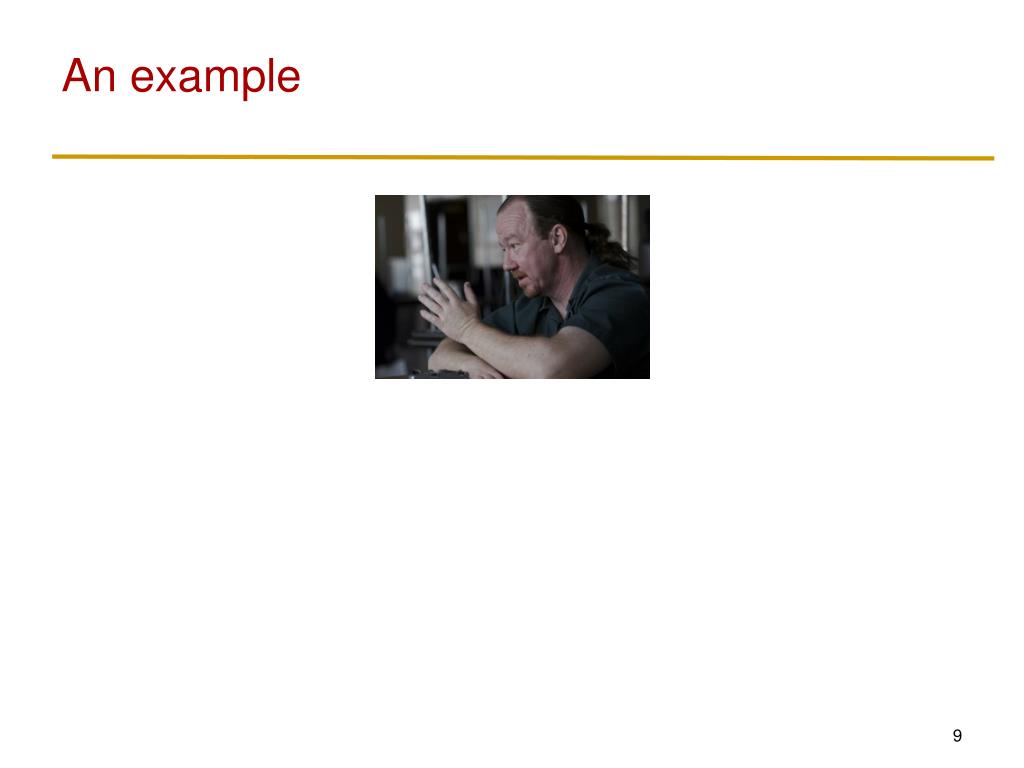 An example

9